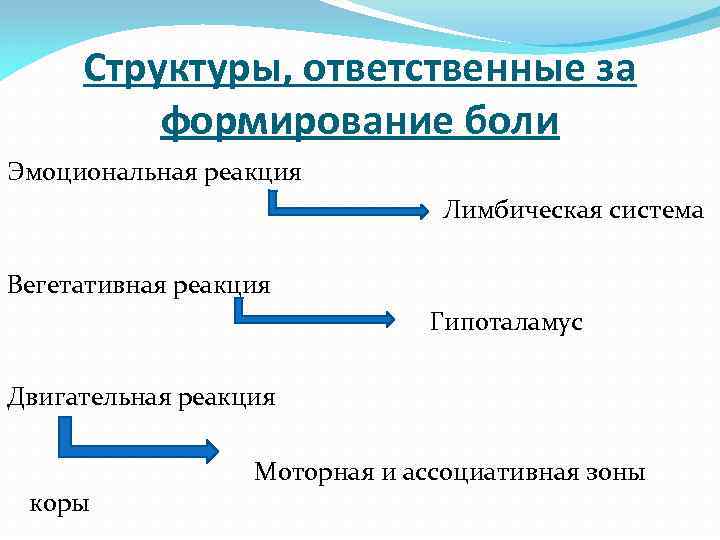 Структуры, ответственные за формирование боли

Эмоциональная реакция

Лимбическая система

Вегетативная реакция

Гипоталамус

Двигательная реакция

Моторная и ассоциативная зоны коры